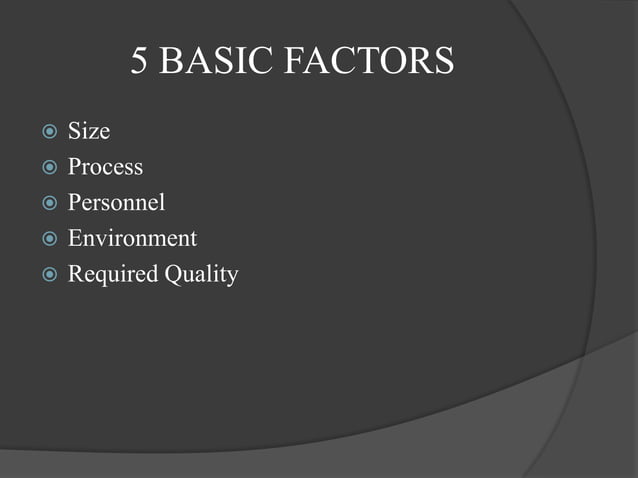 5 BASIC FACTORS

Size
Process
Personnel
Environment
Required Quality